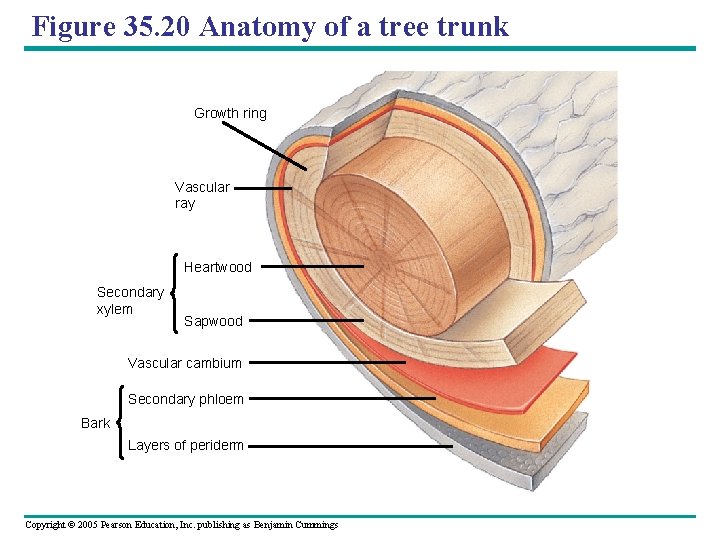 Figure 35.20 Anatomy of a tree trunk

Growth ring

Vascular ray

Secondary xylem

Heartwood

Sapwood

Vascular cambium

Bark

Secondary phloem

Layers of periderm

Copyright © 2005 Pearson Education, Inc. publishing as Benjamin Cummings